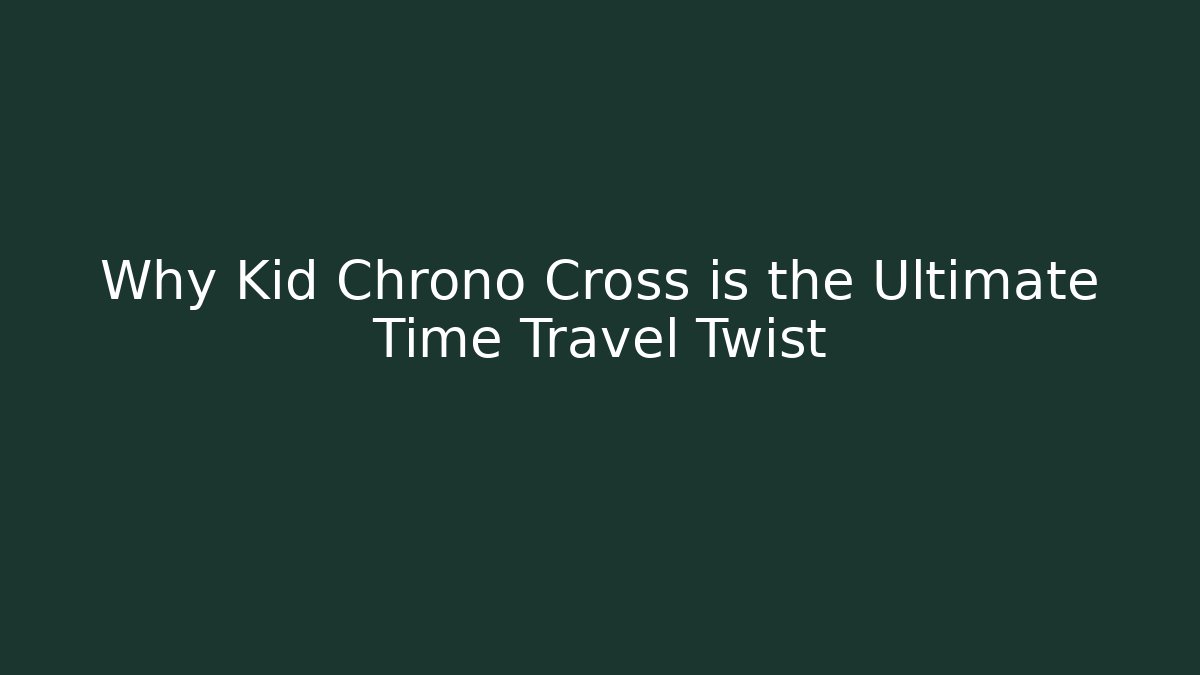 Why Kid Chrono Cross is the Ultimate Time Travel Twist